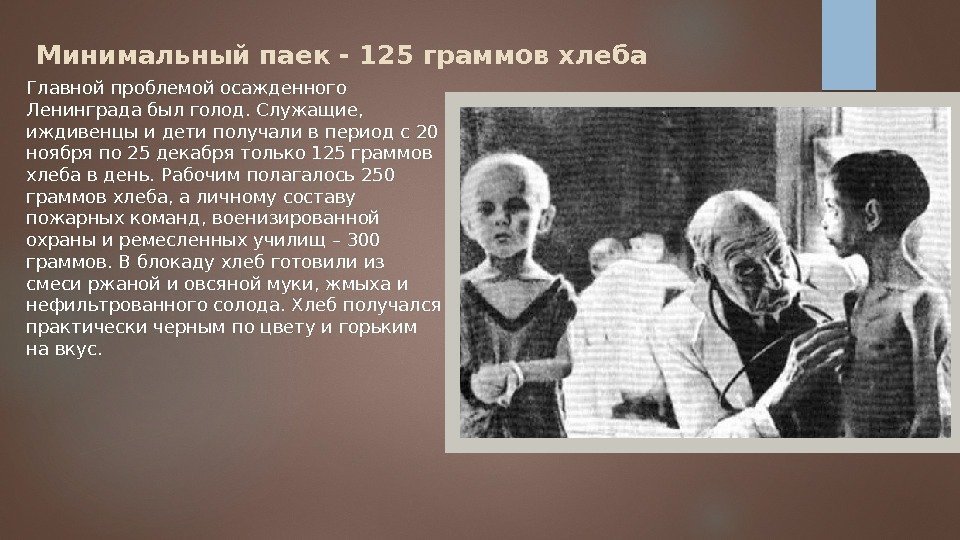 Минимальный паек - 125 граммов хлеба

Главной проблемой осажденного Ленинграда был голод. Служащие, иждивенцы и дети получали в период с 20 ноября по 25 декабря только 125 граммов хлеба в день. Рабочим полагалось 250 граммов хлеба, а личному составу пожарных команд, военизированной охраны и ремесленных училищ – 300 граммов. В блокаду хлеб готовили из смеси ржаной и овсяной муки, жмыха и нефильтрованного солода. Хлеб получался практически черным по цвету и горьким на вкус.